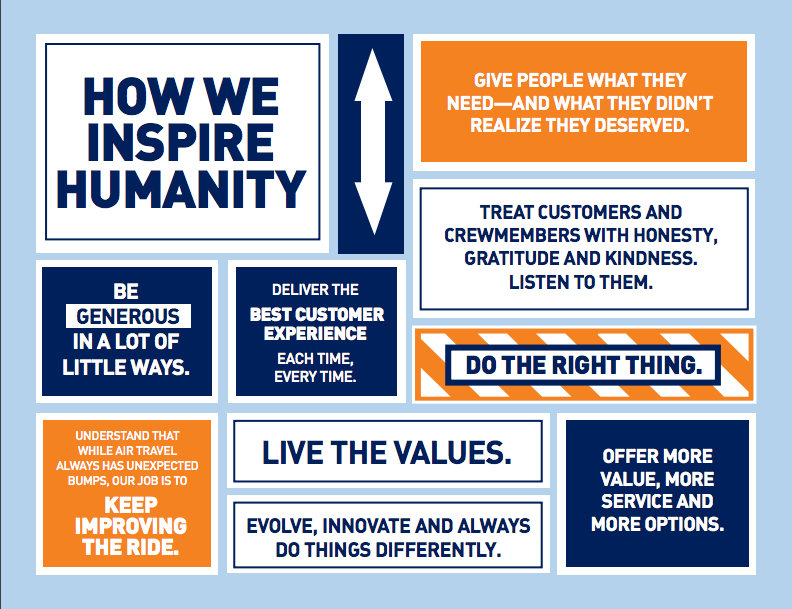 HOW WE INSPIRE HUMANITY

GIVE PEOPLE WHAT THEY NEED—AND WHAT THEY DIDN'T REALIZE THEY DESERVED.

TREAT CUSTOMERS AND CREWMEMBERS WITH HONESTY, GRATITUDE AND KINDNESS. LISTEN TO THEM.

BE GENEROUS IN A LOT OF LITTLE WAYS.

DELIVER THE BEST CUSTOMER EXPERIENCE EACH TIME, EVERY TIME.

DO THE RIGHT THING.

UNDERSTAND THAT WHILE AIR TRAVEL ALWAYS HAS UNEXPECTED BUMPS, OUR JOB IS TO KEEP IMPROVING THE RIDE.

LIVE THE VALUES.

EVOLVE, INNOVATE AND ALWAYS DO THINGS DIFFERENTLY.

OFFER MORE VALUE, MORE SERVICE AND MORE OPTIONS.